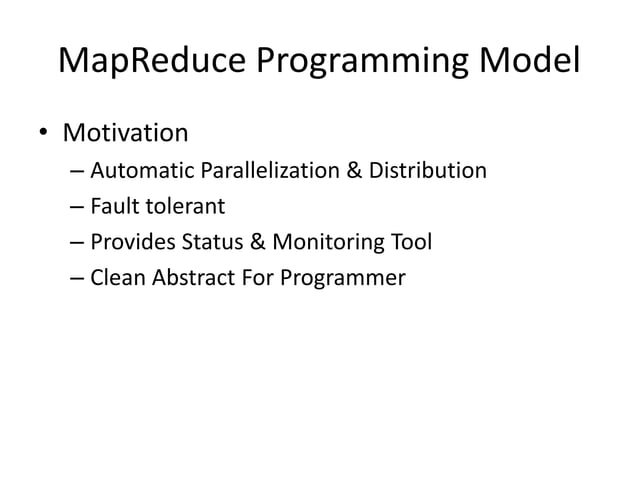 MapReduce Programming Model

• Motivation
– Automatic Parallelization & Distribution
– Fault tolerant
– Provides Status & Monitoring Tool
– Clean Abstract For Programmer